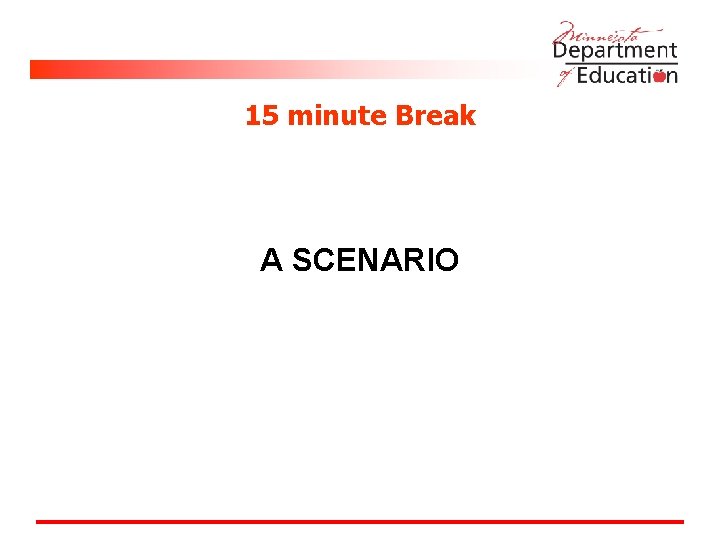 Minnesota Department of Education

15 minute Break

A SCENARIO